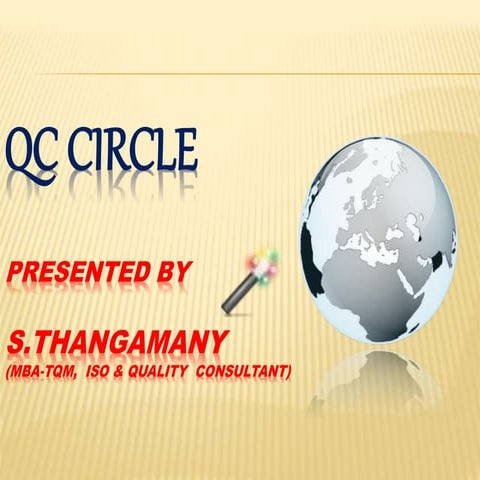 QC CIRCLE

PRESENTED BY

S.THANGAMANY
(MBA-TQM, ISO & QUALITY CONSULTANT)